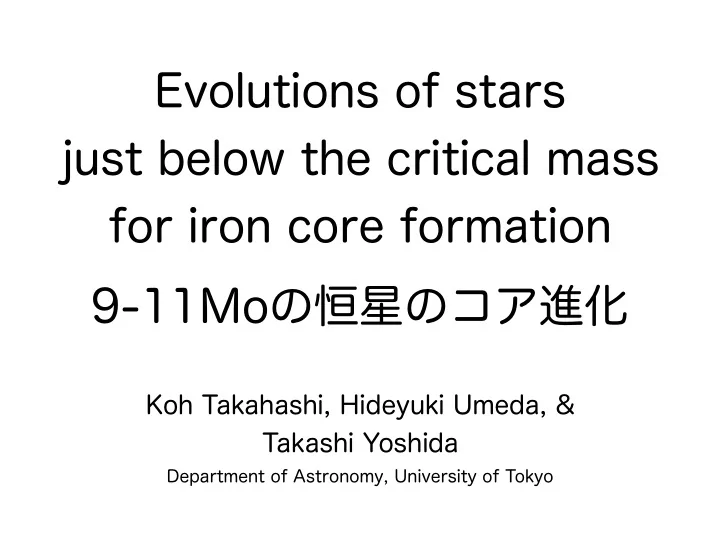 Evolutions of stars just below the critical mass for iron core formation

9-11Moの恒星のコア進化

Koh Takahashi, Hideyuki Umeda, & Takashi Yoshida

Department of Astronomy, University of Tokyo